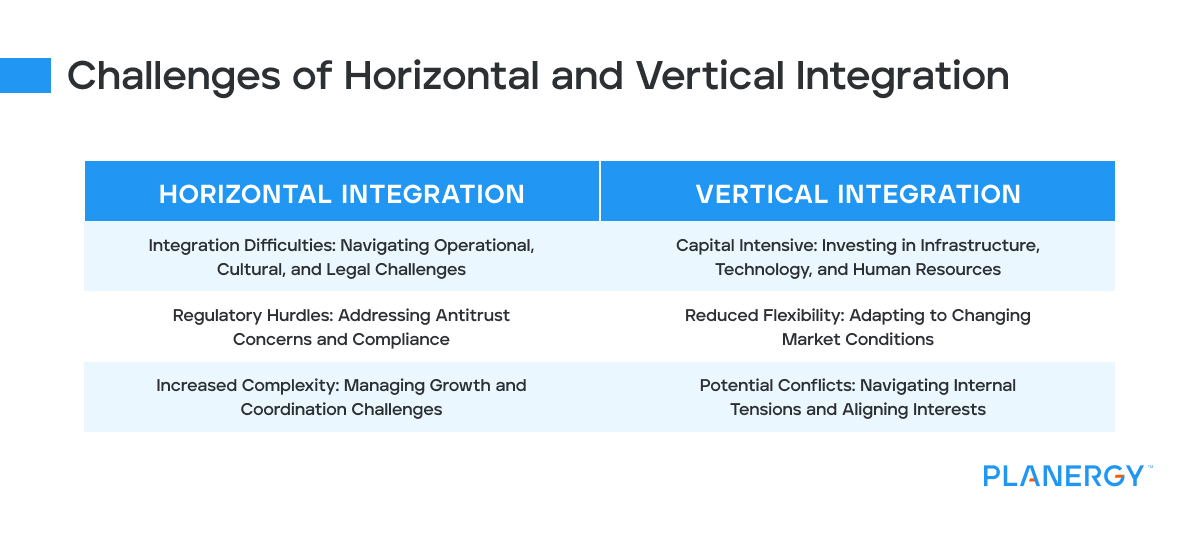 Challenges of Horizontal and Vertical Integration

| HORIZONTAL INTEGRATION | VERTICAL INTEGRATION |
|---|---|
| Integration Difficulties: Navigating Operational, Cultural, and Legal Challenges | Capital Intensive: Investing in Infrastructure, Technology, and Human Resources |
| Regulatory Hurdles: Addressing Antitrust Concerns and Compliance | Reduced Flexibility: Adapting to Changing Market Conditions |
| Increased Complexity: Managing Growth and Coordination Challenges | Potential Conflicts: Navigating Internal Tensions and Aligning Interests |

PLANERGY™